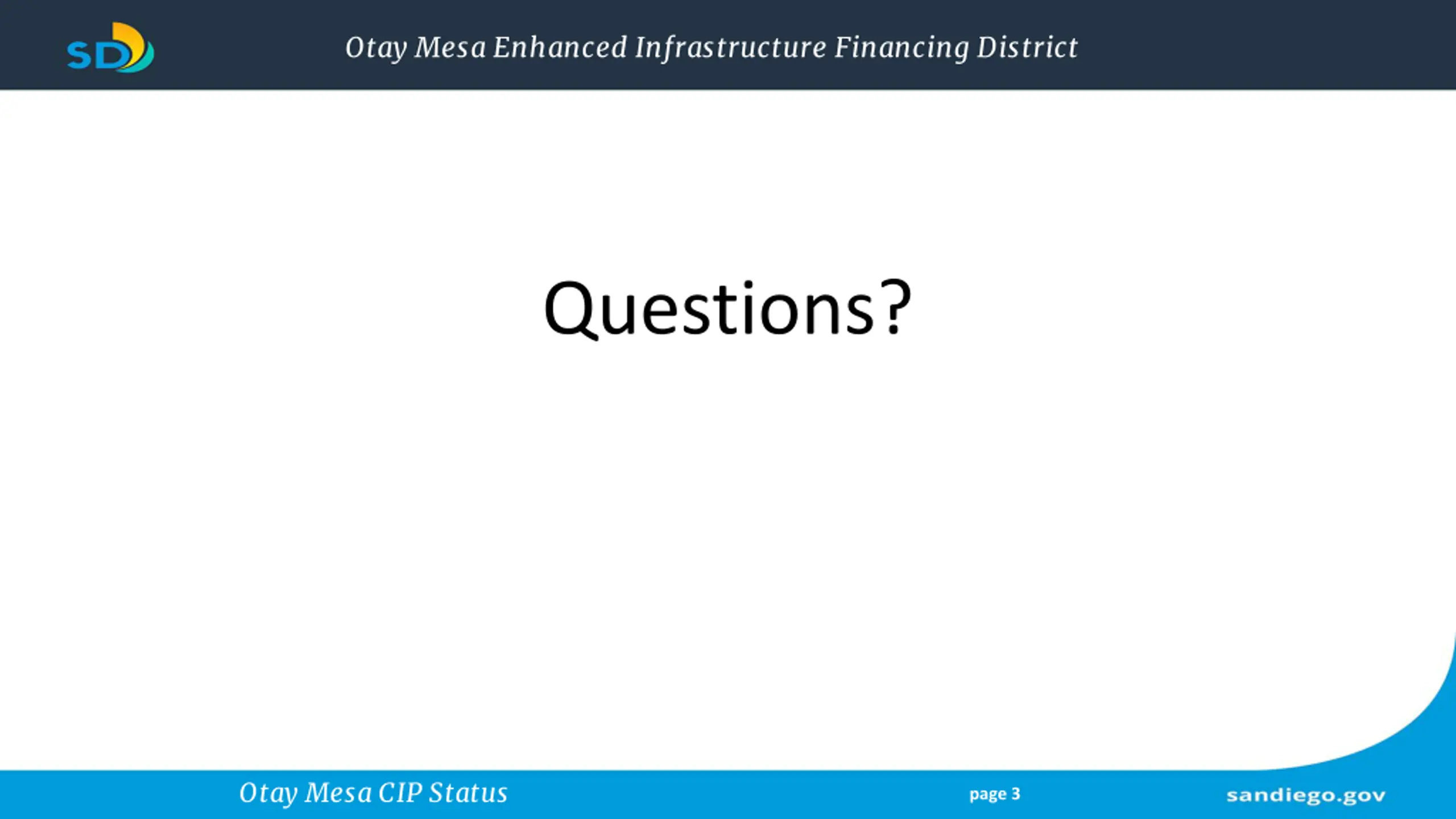 SD

Otay Mesa Enhanced Infrastructure Financing District

Questions?

Otay Mesa CIP Status

page 3

sandiego.gov